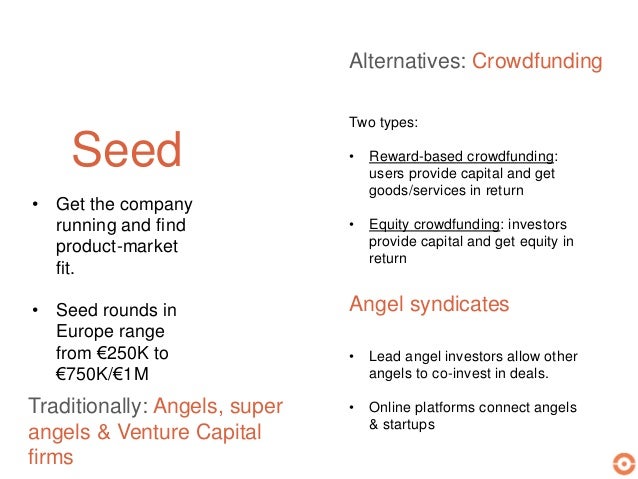 Seed

• Get the company running and find product-market fit.

• Seed rounds in Europe range from €250K to €750K/€1M

Traditionally: Angels, super angels & Venture Capital firms

Alternatives: Crowdfunding

Two types:

• Reward-based crowdfunding: users provide capital and get goods/services in return

• Equity crowdfunding: investors provide capital and get equity in return

Angel syndicates

• Lead angel investors allow other angels to co-invest in deals.

• Online platforms connect angels & startups